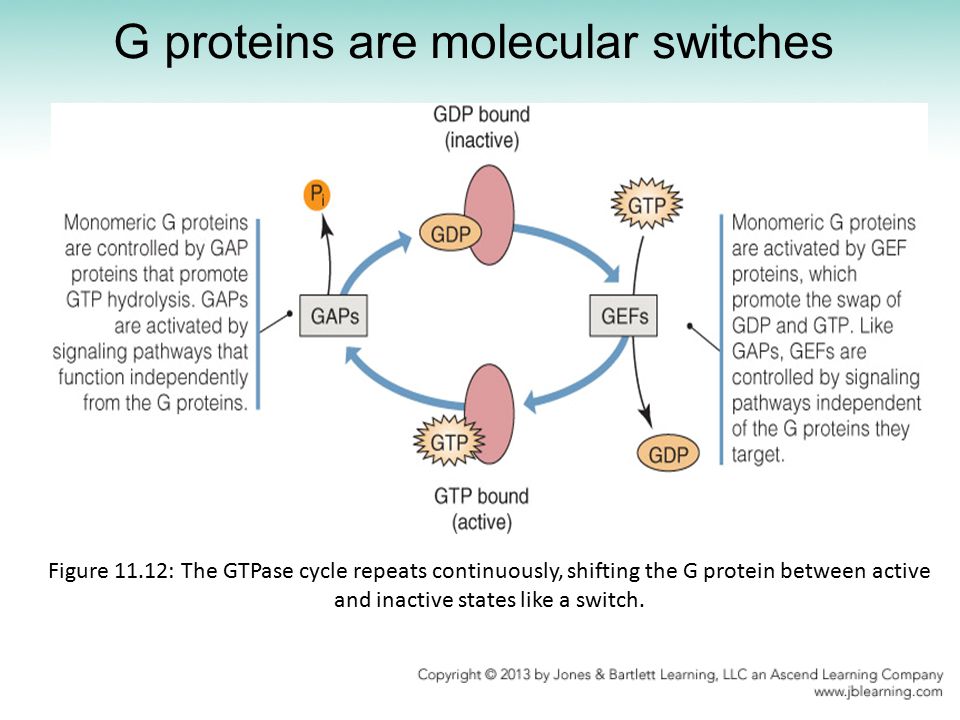 G proteins are molecular switches

GDP bound
(inactive)

$P_i$

GDP

GTP

Monomeric G proteins are controlled by GAP proteins that promote GTP hydrolysis. GAPs are activated by signaling pathways that function independently from the G proteins.

GAPs

GEFs

Monomeric G proteins are activated by GEF proteins, which promote the swap of GDP and GTP. Like GAPs, GEFs are controlled by signaling pathways independent of the G proteins they target.

GTP

GDP

GTP bound
(active)

Figure 11.12: The GTPase cycle repeats continuously, shifting the G protein between active and inactive states like a switch.

Copyright © 2013 by Jones & Bartlett Learning, LLC an Ascend Learning Company
www.jblearning.com